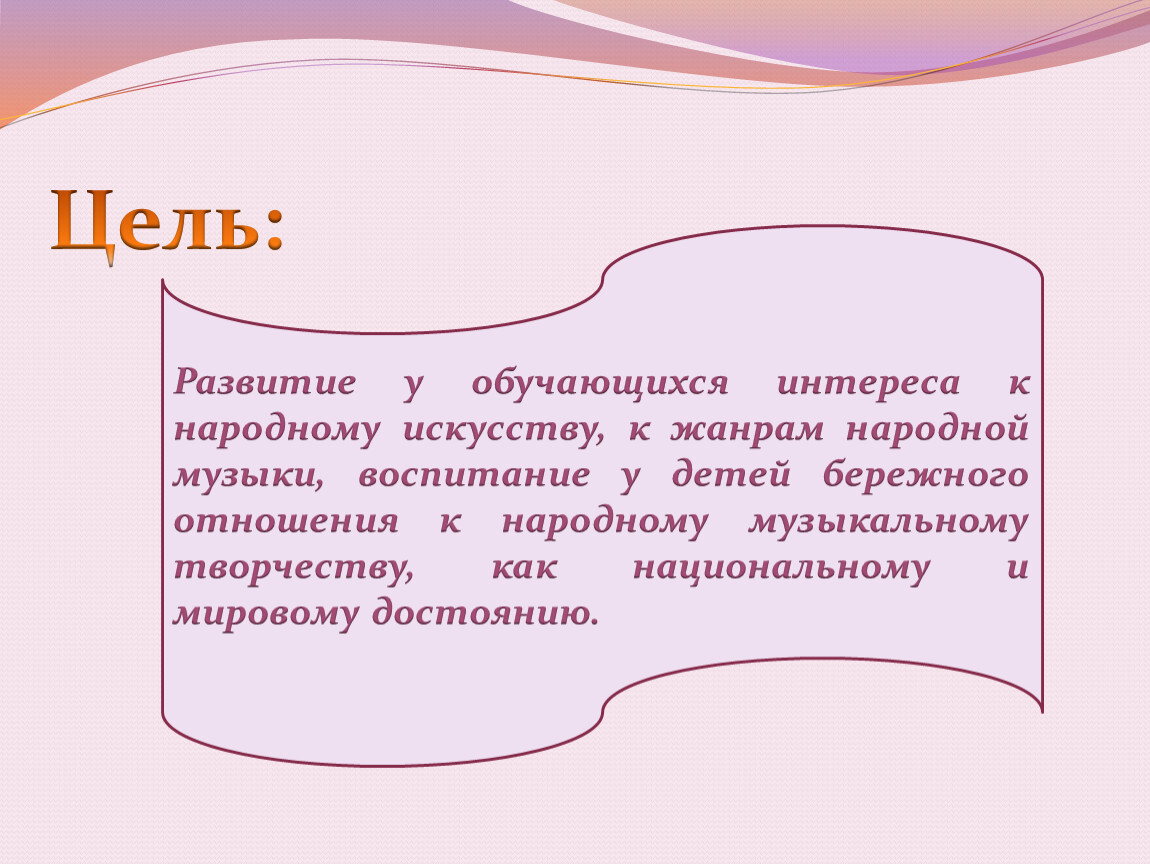 Цель:

Развитие у обучающихся интереса к народному искусству, к жанрам народной музыки, воспитание у детей бережного отношения к народному музыкальному творчеству, как национальному и мировому достоянию.